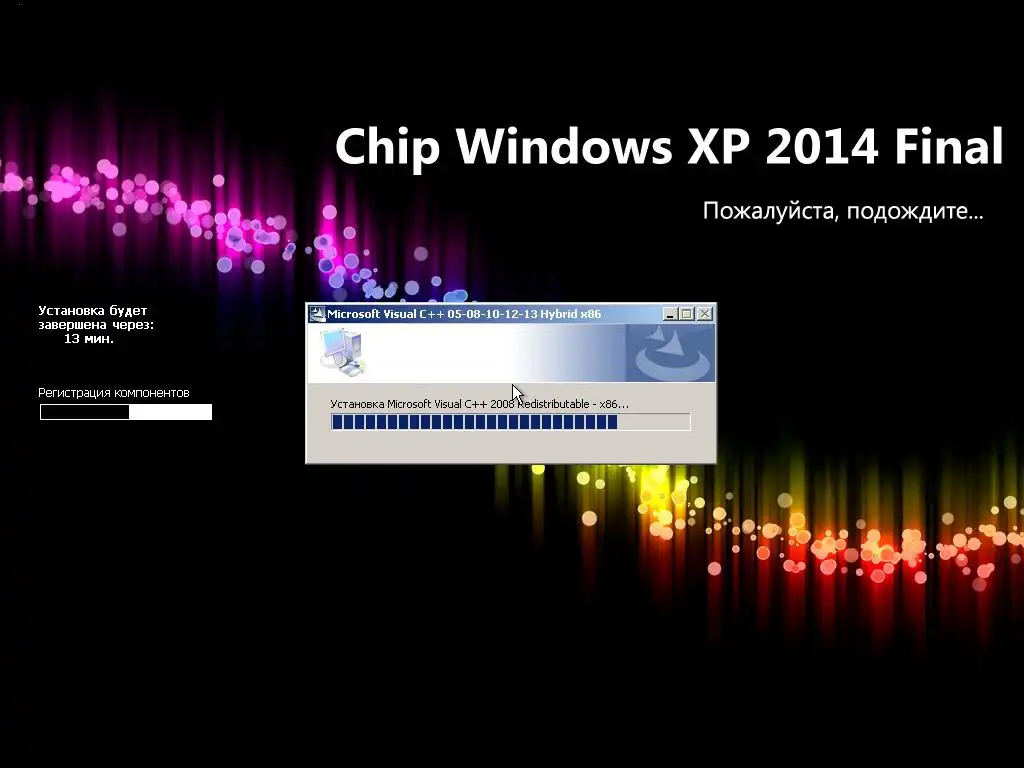 Chip Windows XP 2014 Final

Пожалуйста, подождите...

Установка будет завершена через: 13 мин.

Регистрация компонентов

Microsoft Visual C++ 05-08-10-12-13 Hybrid x86

Установка Microsoft Visual C++ 2008 Redistributable - x86...